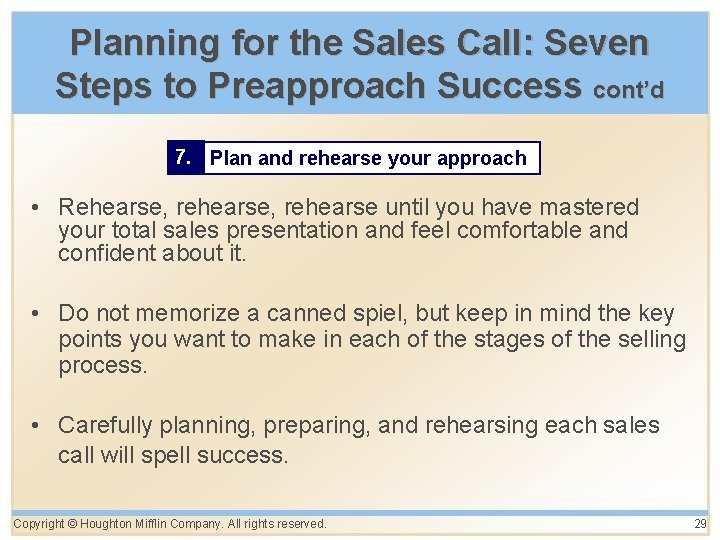 Planning for the Sales Call: Seven Steps to Preapproach Success cont'd

7. Plan and rehearse your approach

• Rehearse, rehearse, rehearse until you have mastered your total sales presentation and feel comfortable and confident about it.

• Do not memorize a canned spiel, but keep in mind the key points you want to make in each of the stages of the selling process.

• Carefully planning, preparing, and rehearsing each sales call will spell success.

Copyright © Houghton Mifflin Company. All rights reserved.

29